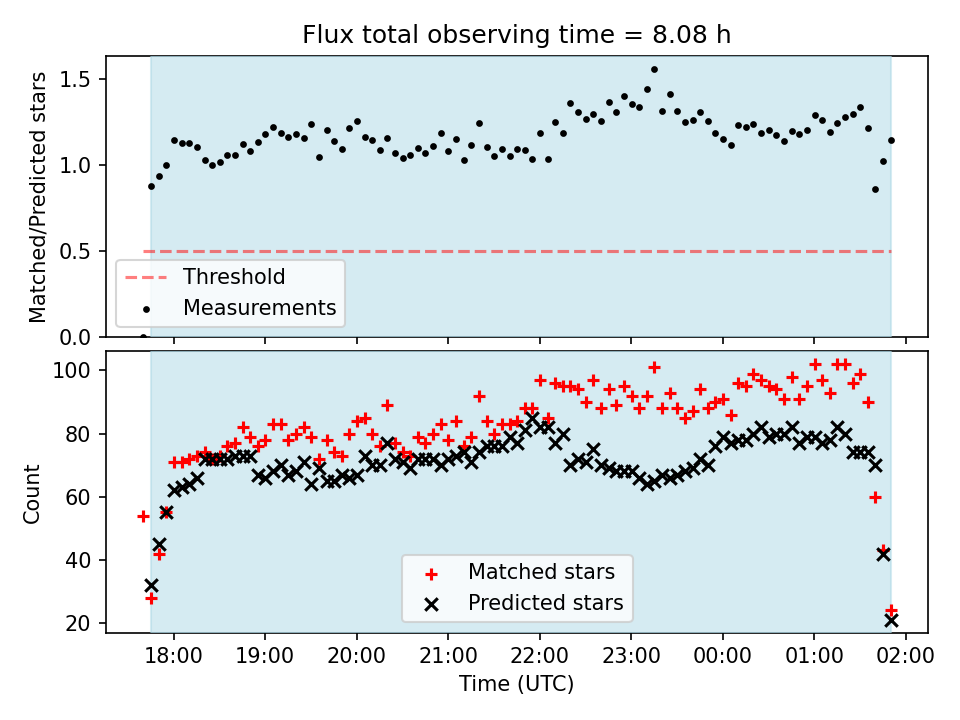 Flux total observing time = 8.08 h

Matched/Predicted stars

1.5
1.0
0.5
0.0

Threshold
Measurements

Count

100
80
60
40
20

Matched stars
Predicted stars

18:00 19:00 20:00 21:00 22:00 23:00 00:00 01:00 02:00

Time (UTC)